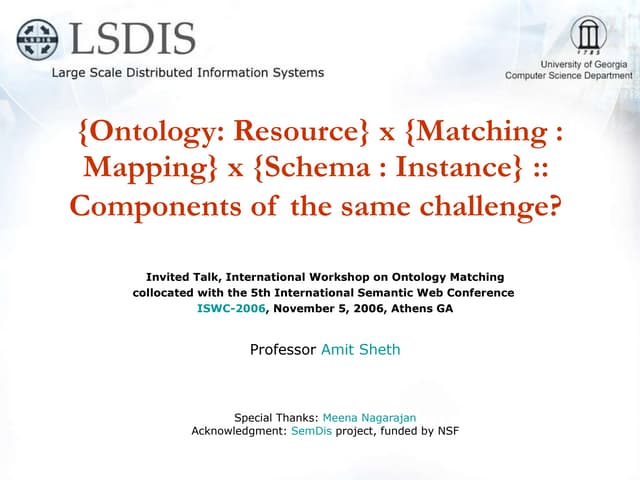 LSDIS
LSDIS
Large Scale Distributed Information Systems

1785
University of Georgia
Computer Science Department

{Ontology: Resource} x {Matching : Mapping} x {Schema : Instance} :: Components of the same challenge?

Invited Talk, International Workshop on Ontology Matching collocated with the 5th International Semantic Web Conference ISWC-2006, November 5, 2006, Athens GA

Professor Amit Sheth

Special Thanks: Meena Nagarajan
Acknowledgment: SemDis project, funded by NSF